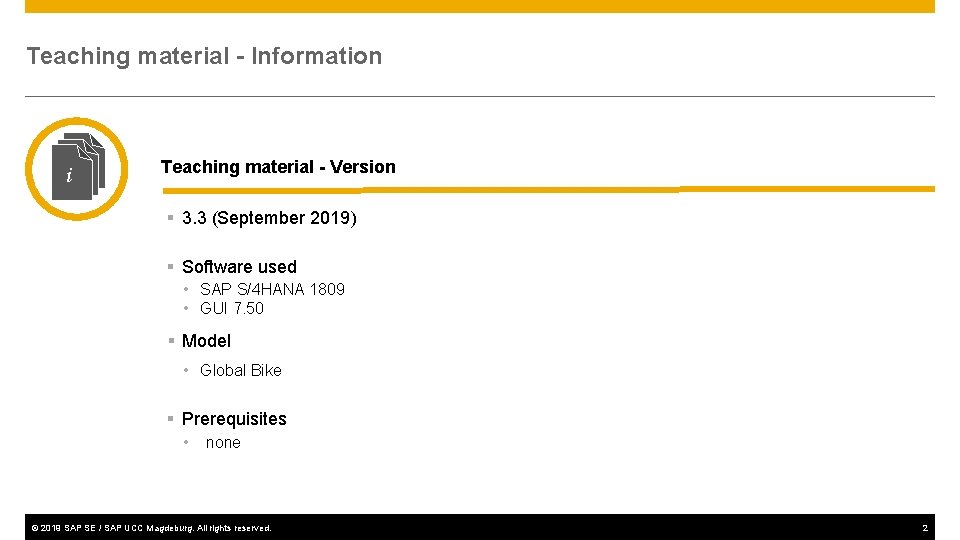 Teaching material - Information

i

Teaching material - Version

▪ 3.3 (September 2019)

▪ Software used
• SAP S/4HANA 1809
• GUI 7.50

▪ Model
• Global Bike

▪ Prerequisites
• none

© 2019 SAP SE / SAP UCC Magdeburg. All rights reserved.

2